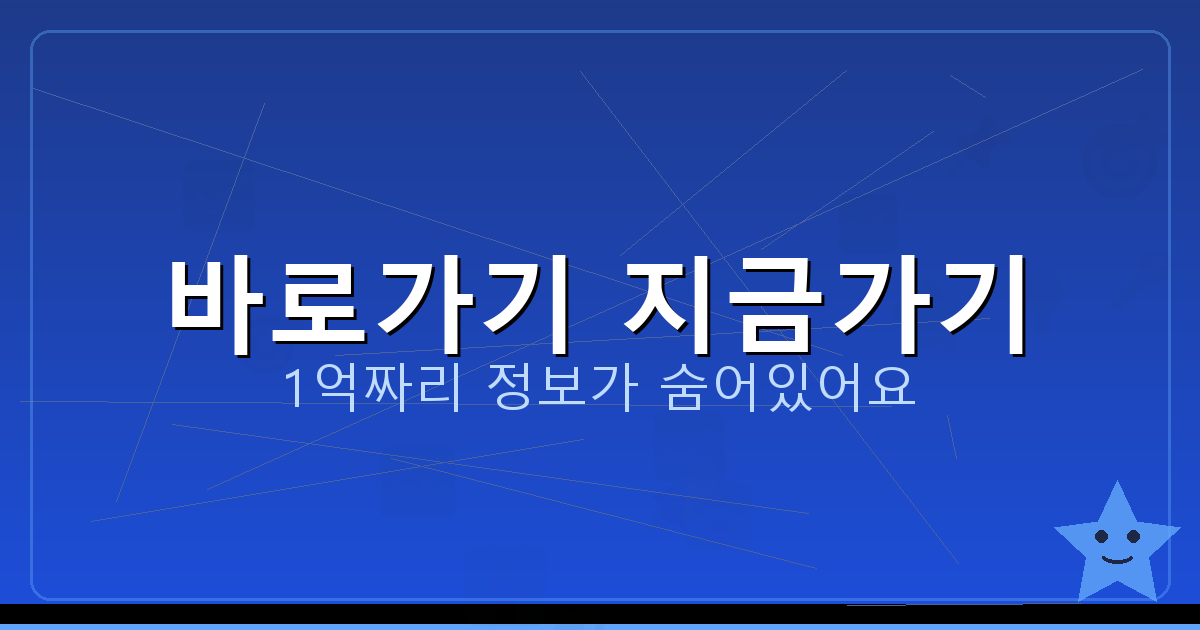 바로가기 지금가기
1억짜리 정보가 숨어있어요